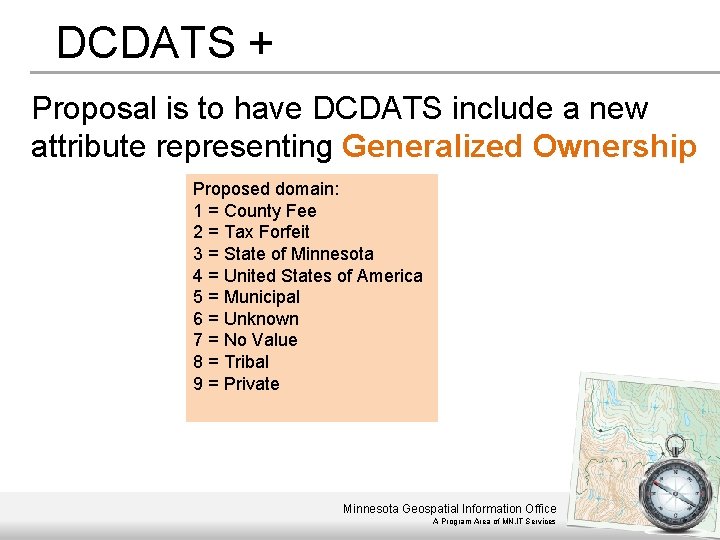 DCDATS +

Proposal is to have DCDATS include a new attribute representing Generalized Ownership

Proposed domain:
1 = County Fee
2 = Tax Forfeit
3 = State of Minnesota
4 = United States of America
5 = Municipal
6 = Unknown
7 = No Value
8 = Tribal
9 = Private

Minnesota Geospatial Information Office
A Program Area of MN.IT Services